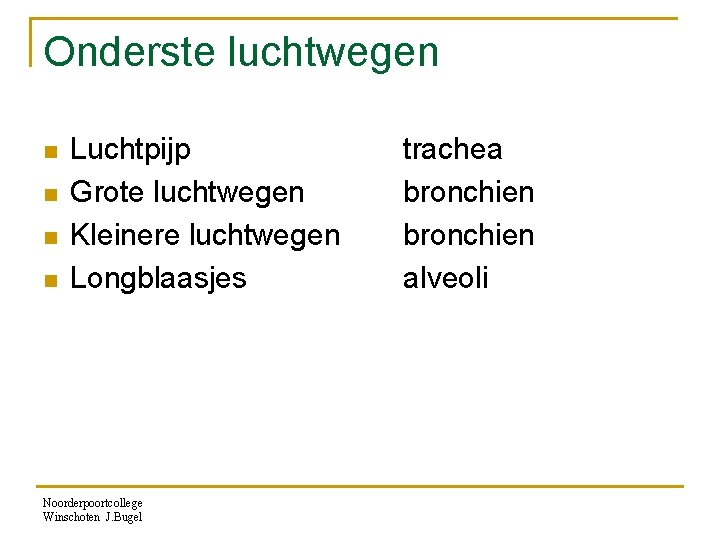 Onderste luchtwegen

- Luchtpijp trachea
- Grote luchtwegen bronchien
- Kleinere luchtwegen bronchien
- Longblaasjes alveoli

Noorderpoortcollege
Winschoten J.Bugel